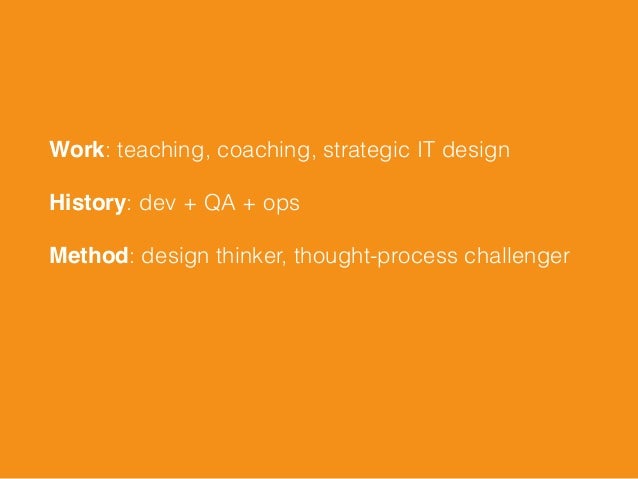 Work: teaching, coaching, strategic IT design

History: dev + QA + ops

Method: design thinker, thought-process challenger